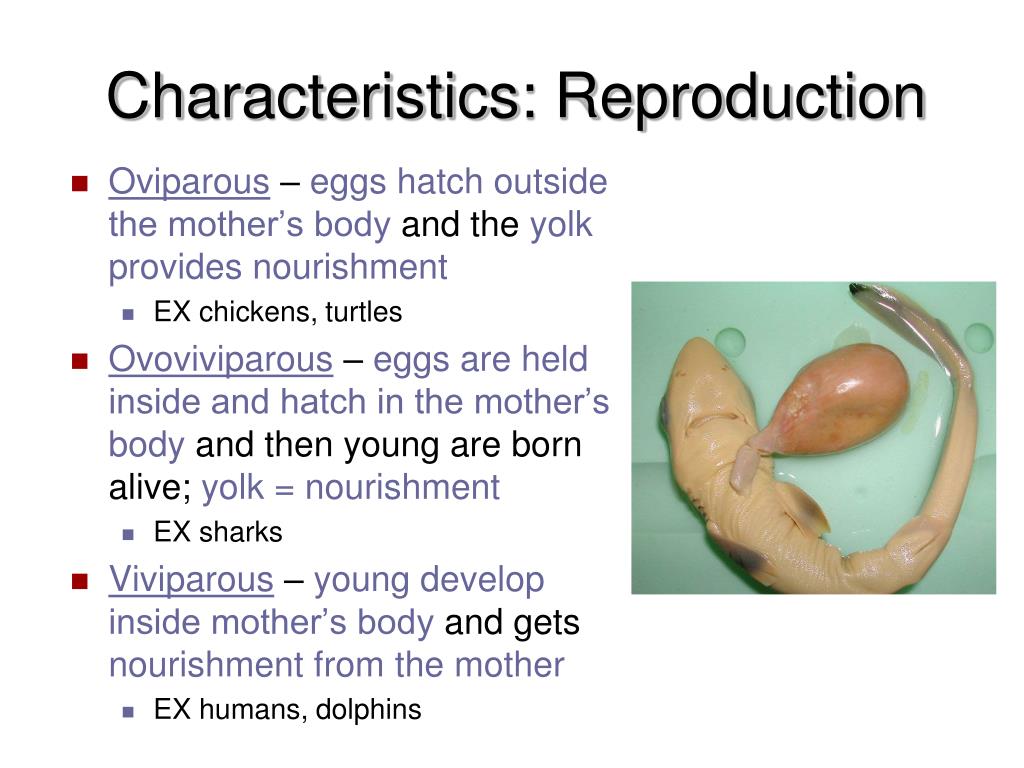 Characteristics: Reproduction

Oviparous – eggs hatch outside the mother's body and the yolk provides nourishment

EX chickens, turtles

Ovoviviparous – eggs are held inside and hatch in the mother's body and then young are born alive; yolk = nourishment

EX sharks

Viviparous – young develop inside mother's body and gets nourishment from the mother

EX humans, dolphins